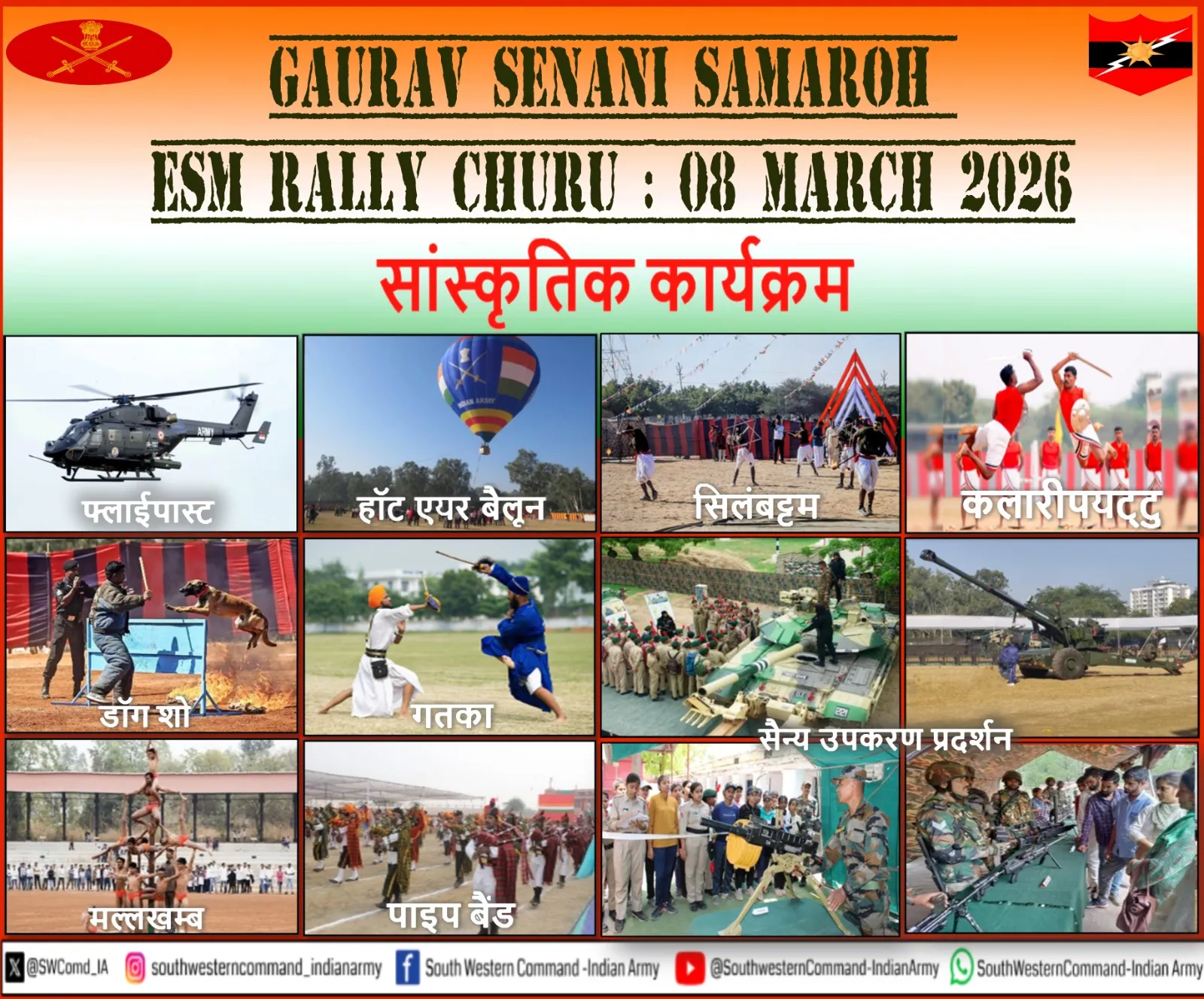 GAURAV SENANI SAMAROH

ESM RALLY CHURU : 08 MARCH 2026

सांस्कृतिक कार्यक्रम

ARMY

फ्लाईपास्ट

INDIAN ARMY

हॉट एयर बैलून

सिलंबट्टम

कलारीपयट्टु

डॉग शो

गतका

सैन्य उपकरण प्रदर्शन

मल्लखम्ब

पाइप बैंड

@SWComd_IA southwesterncommand_indianarmy South Western Command -Indian Army @SouthwesternCommand-IndianArmy SouthWesternCommand-Indian Army